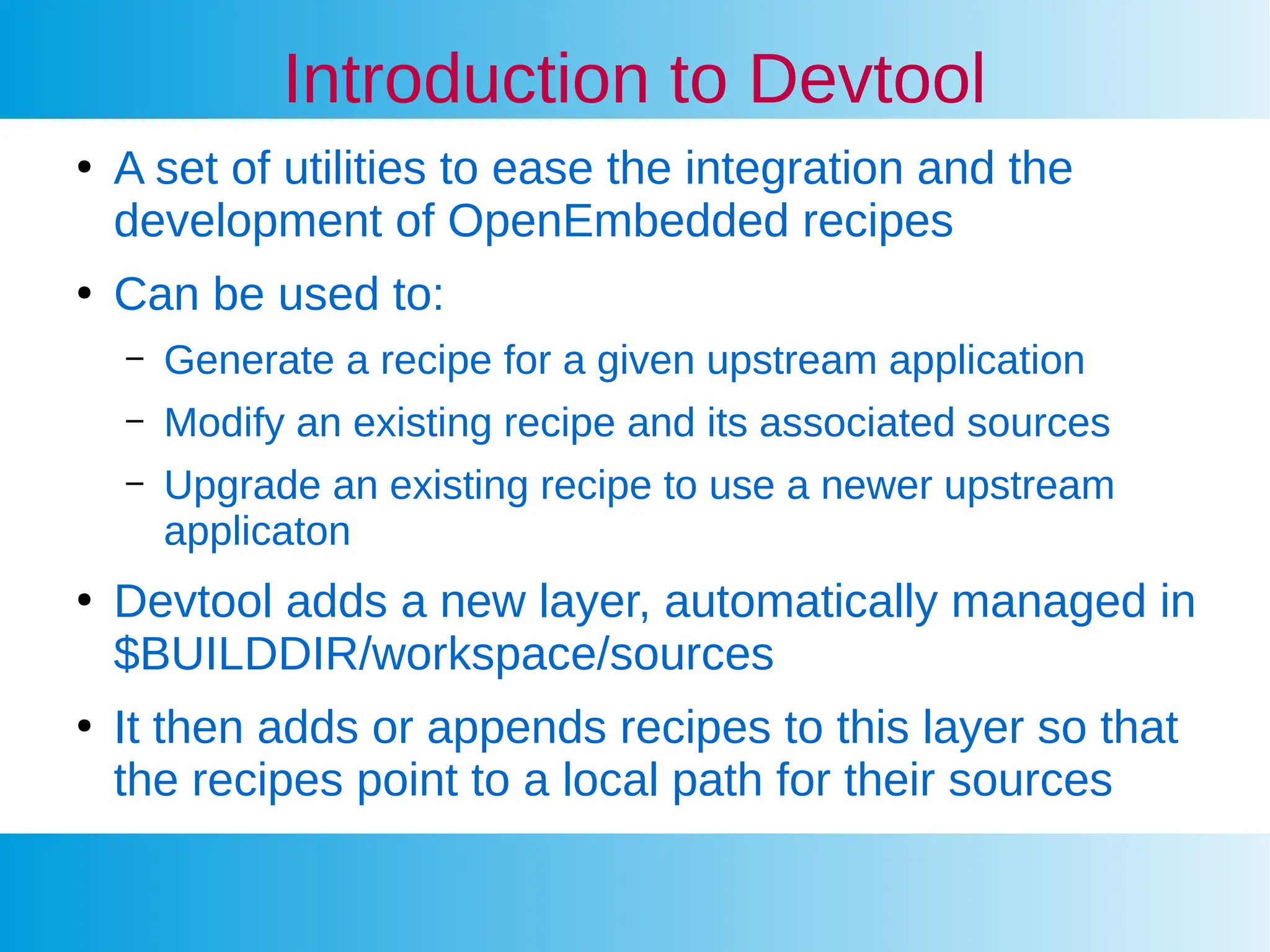 Introduction to Devtool

• A set of utilities to ease the integration and the development of OpenEmbedded recipes

• Can be used to:

– Generate a recipe for a given upstream application

– Modify an existing recipe and its associated sources

– Upgrade an existing recipe to use a newer upstream applicaton

• Devtool adds a new layer, automatically managed in \$BUILDDIR/workspace/sources

• It then adds or appends recipes to this layer so that the recipes point to a local path for their sources